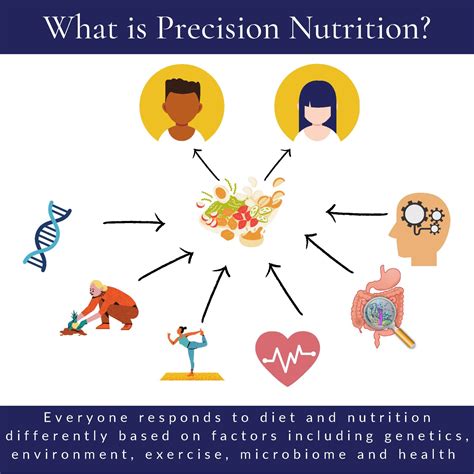 What is Precision Nutrition?

Everyone responds to diet and nutrition differently based on factors including genetics, environment, exercise, microbiome and health